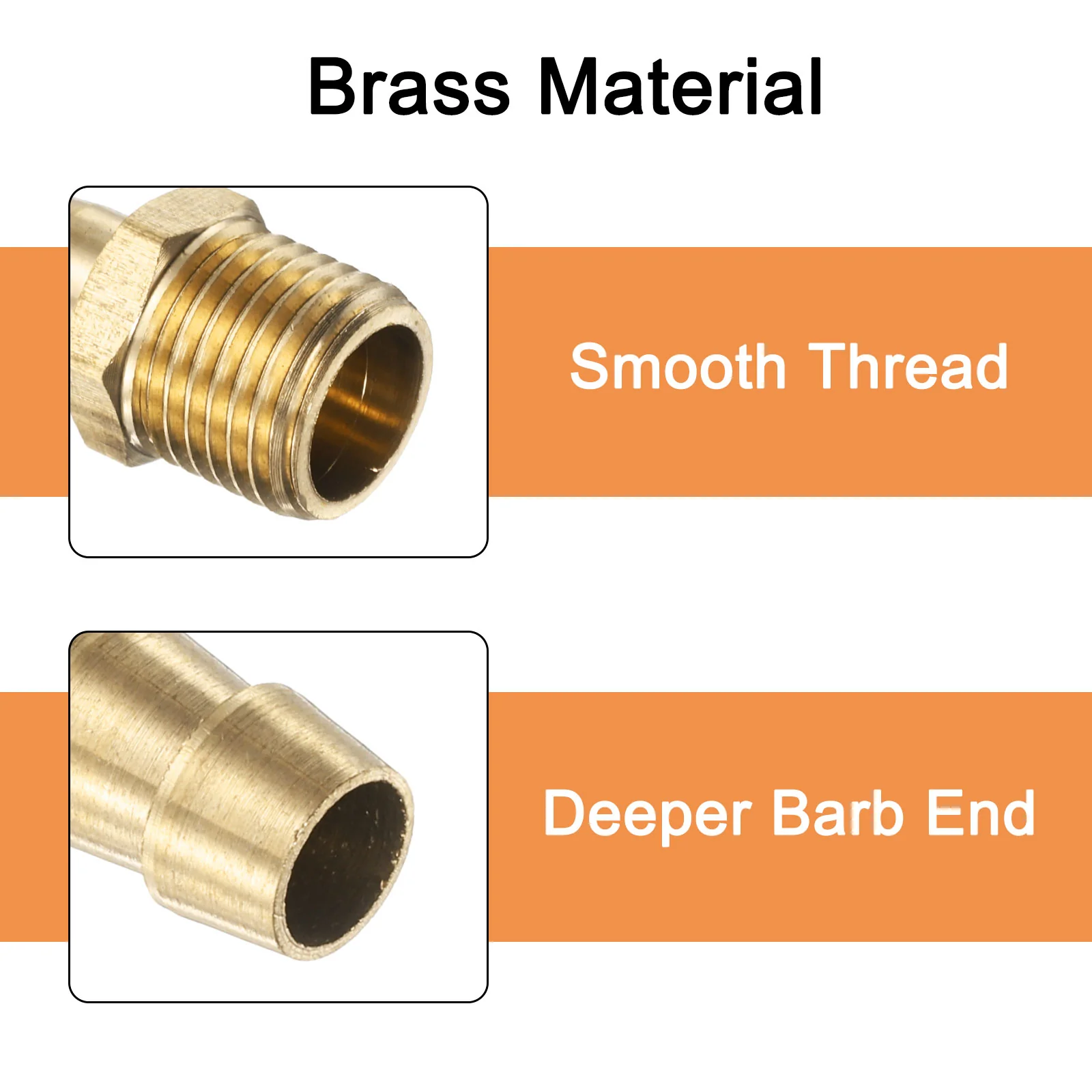 Brass Material

Smooth Thread

Deeper Barb End